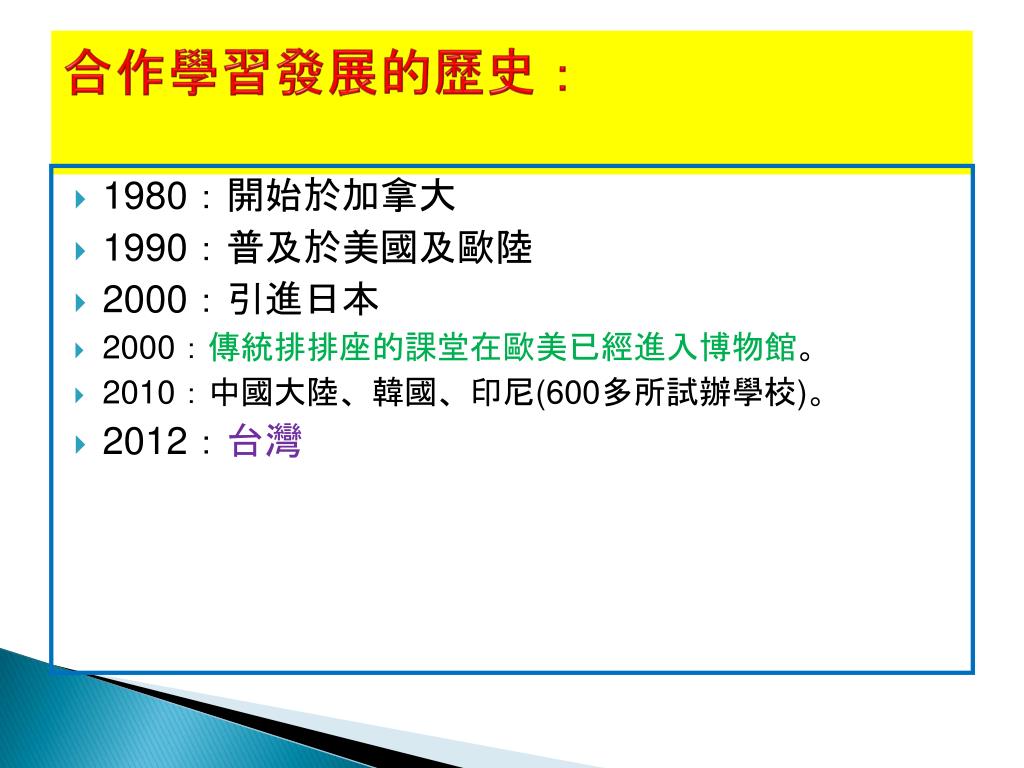 合作學習發展的歷史：

1980：開始於加拿大

1990：普及於美國及歐陸

2000：引進日本

2000：傳統排排座的課堂在歐美已經進入博物館。

2010：中國大陸、韓國、印尼(600多所試辦學校)。

2012：台灣